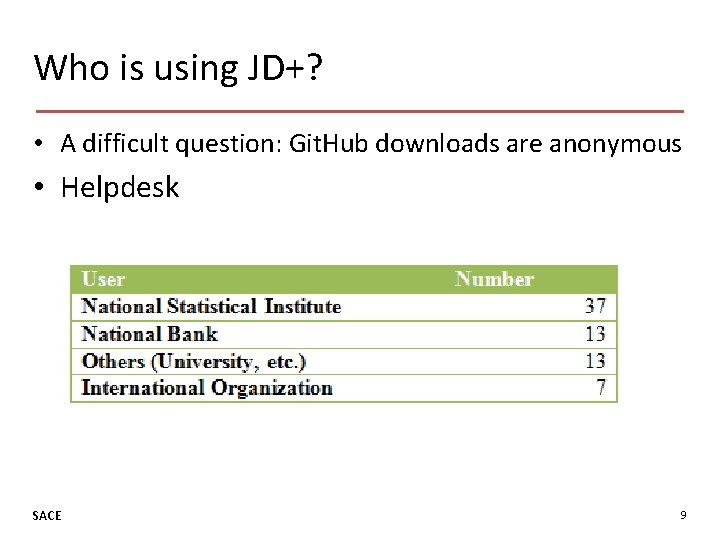 Who is using JD+?

• A difficult question: GitHub downloads are anonymous
• Helpdesk

| User | Number |
|---|---|
| National Statistical Institute | 37 |
| National Bank | 13 |
| Others (University, etc.) | 13 |
| International Organization | 7 |

SACE

9